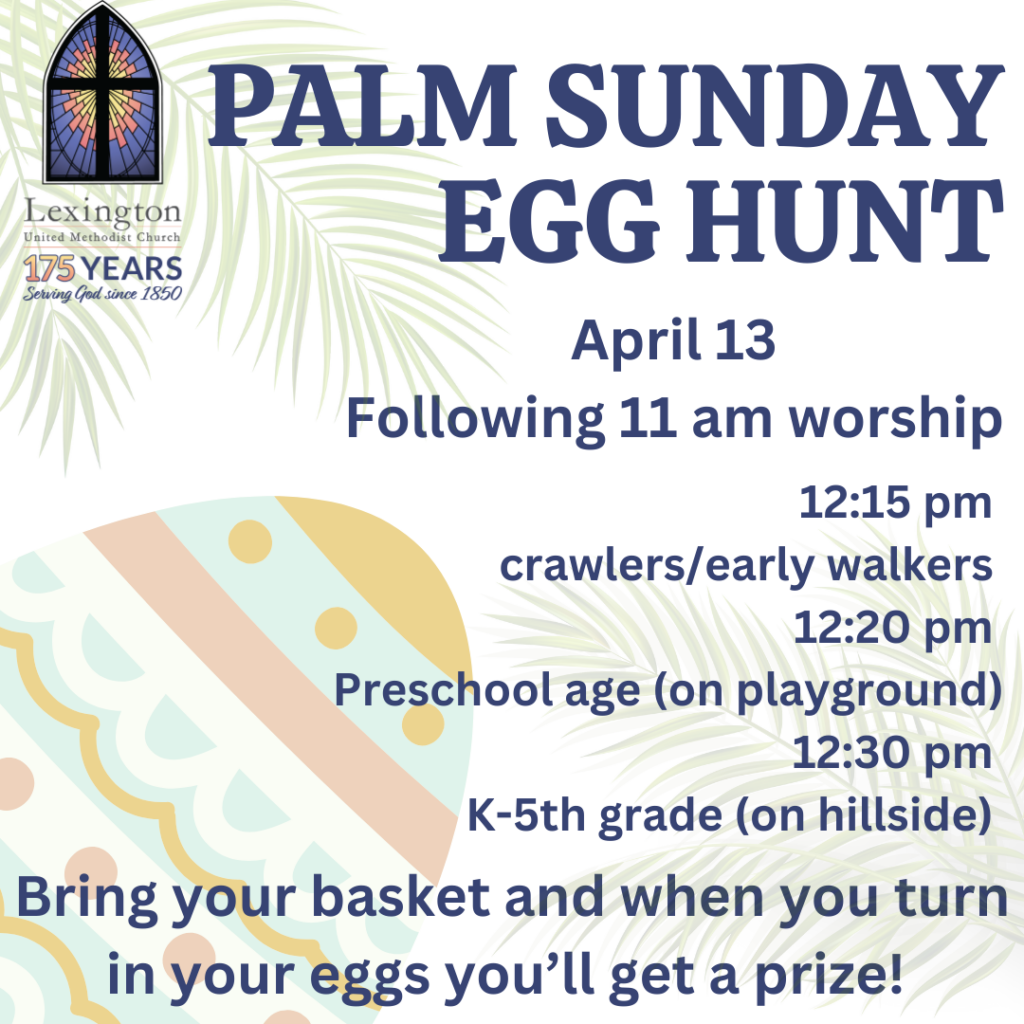 Lexington
United Methodist Church
175 YEARS
Serving God since 1850

PALM SUNDAY EGG HUNT

April 13
Following 11 am worship

12:15 pm
crawlers/early walkers
12:20 pm
Preschool age (on playground)
12:30 pm
K-5th grade (on hillside)

Bring your basket and when you turn in your eggs you'll get a prize!